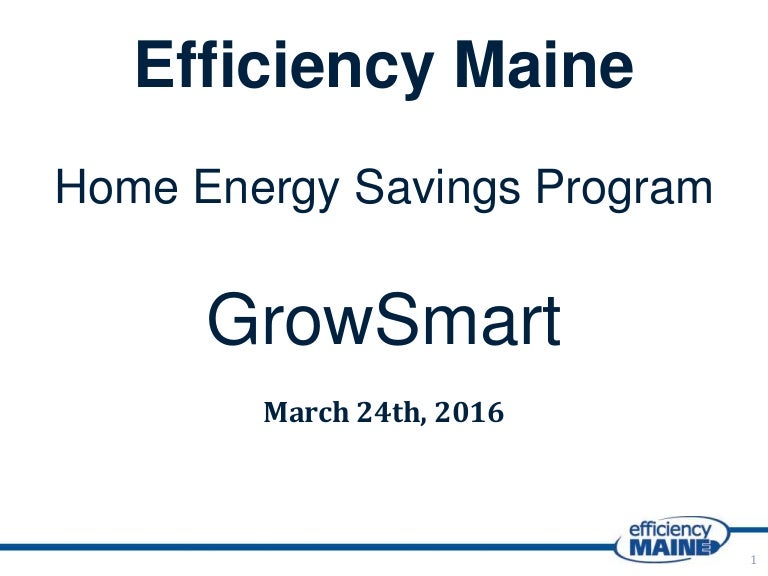 Efficiency Maine

Home Energy Savings Program

GrowSmart

March 24th, 2016

efficiency MAINE

1